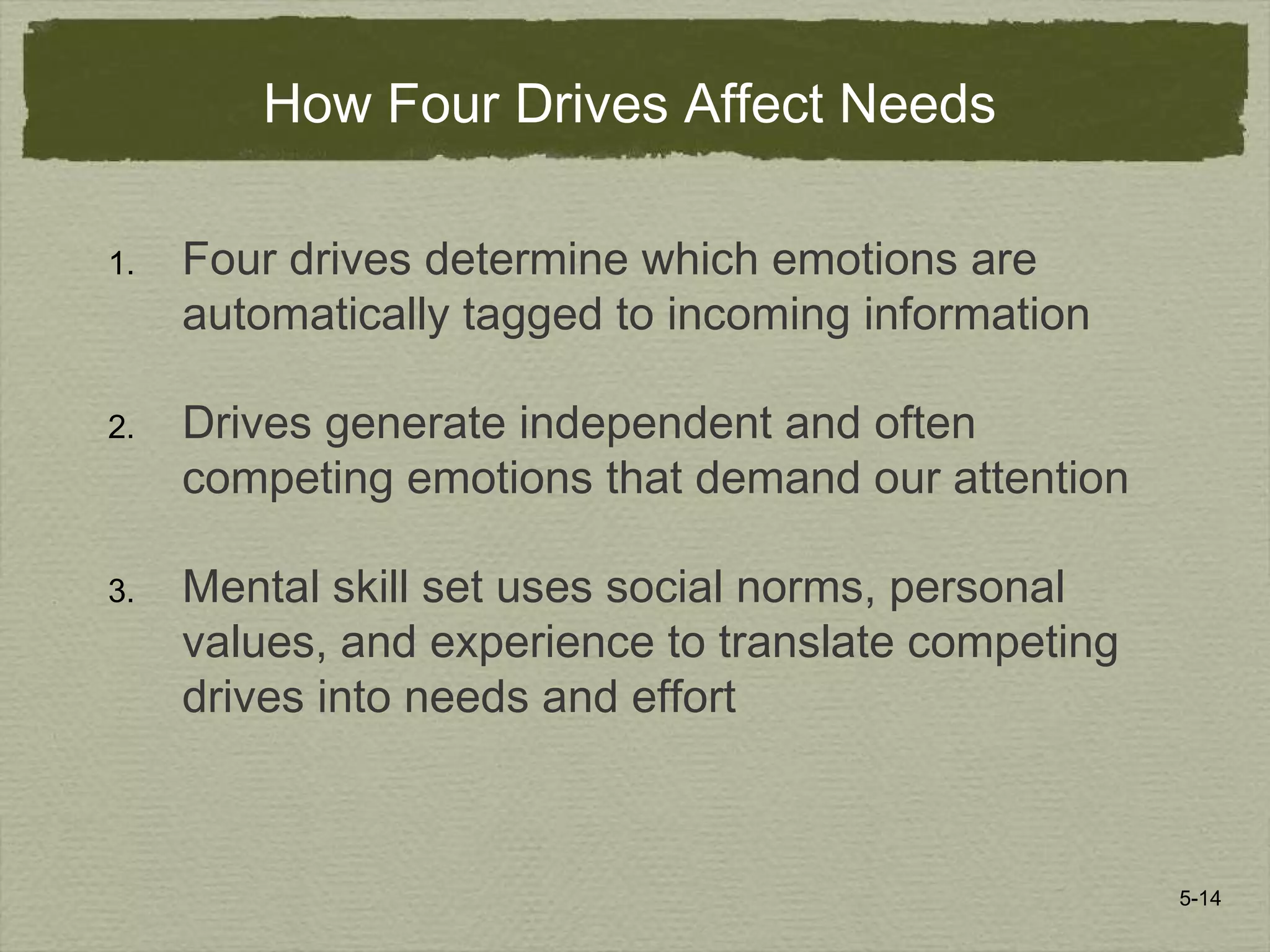 How Four Drives Affect Needs

1. Four drives determine which emotions are automatically tagged to incoming information

2. Drives generate independent and often competing emotions that demand our attention

3. Mental skill set uses social norms, personal values, and experience to translate competing drives into needs and effort

5-14